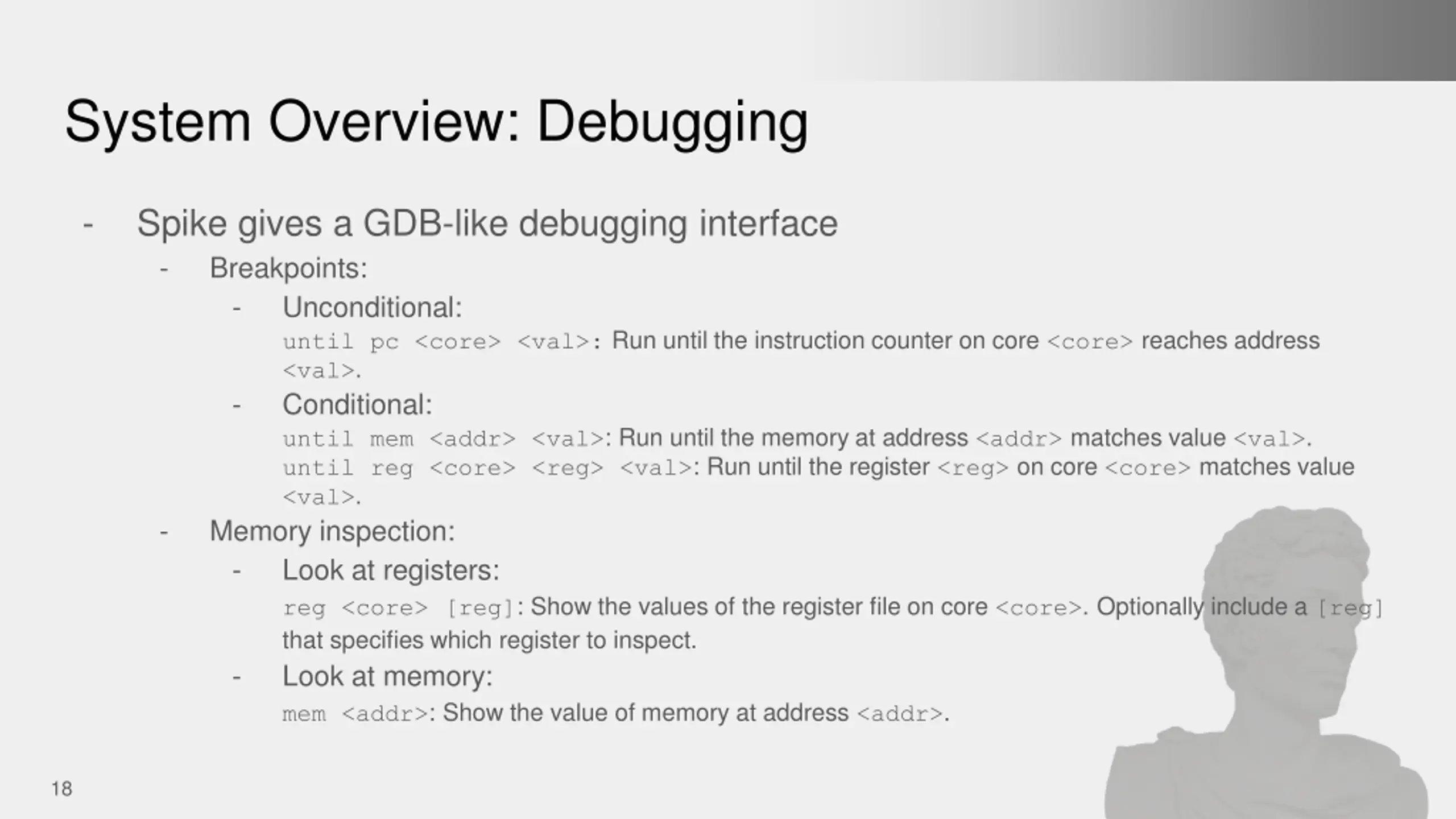 System Overview: Debugging

- Spike gives a GDB-like debugging interface
- Breakpoints:
- Unconditional:
until pc <core> <val>: Run until the instruction counter on core <core> reaches address <val>.
- Conditional:
until mem <addr> <val>: Run until the memory at address <addr> matches value <val>.
until reg <core> <reg> <val>: Run until the register <reg> on core <core> matches value <val>.
- Memory inspection:
- Look at registers:
reg <core> [reg]: Show the values of the register file on core <core>. Optionally include a [reg] that specifies which register to inspect.
- Look at memory:
mem <addr>: Show the value of memory at address <addr>.

18